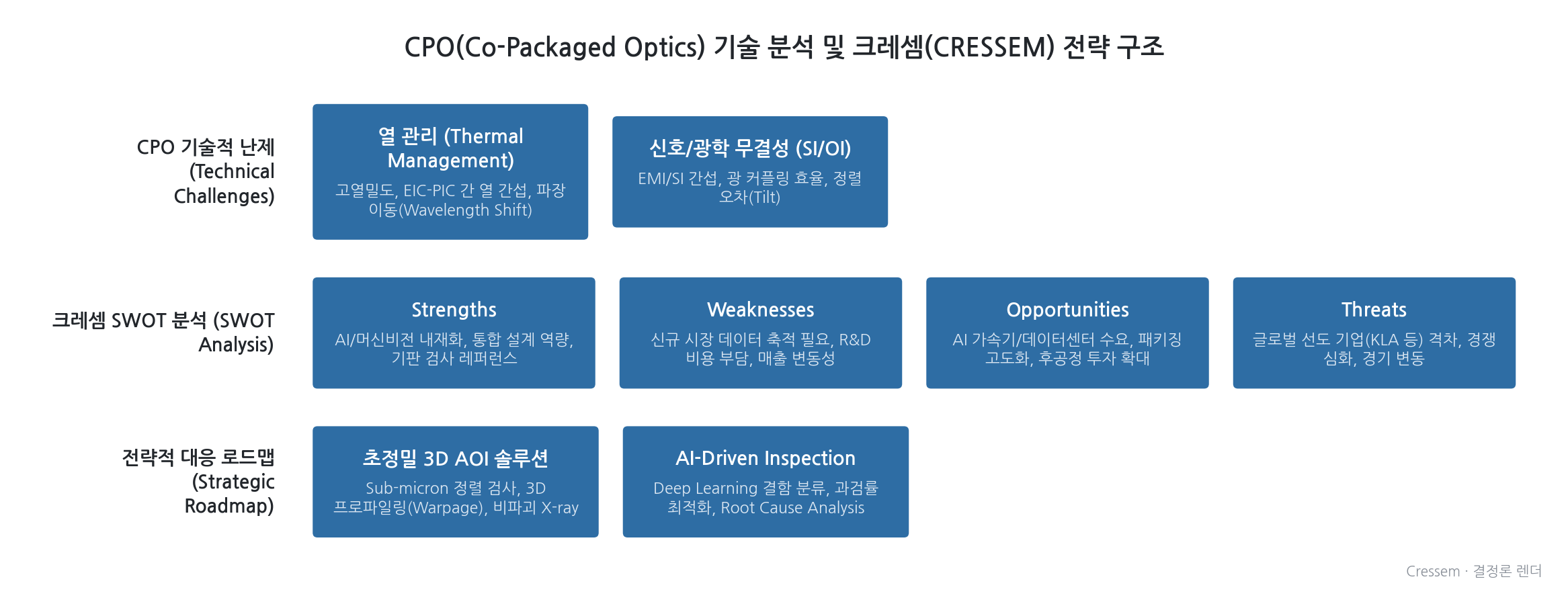 CPO(Co-Packaged Optics) 기술 분석 및 크레셈(CRESSEM) 전략 구조

CPO 기술적 난제 (Technical Challenges)

열 관리 (Thermal Management)
고열밀도, EIC-PIC 간 열 간섭, 파장 이동(Wavelength Shift)

신호/광학 무결성 (SI/OI)
EMI/SI 간섭, 광 커플링 효율, 정렬 오차(Tilt)

크레셈 SWOT 분석 (SWOT Analysis)

Strengths
AI/머신비전 내재화, 통합 설계 역량, 기판 검사 레퍼런스

Weaknesses
신규 시장 데이터 축적 필요, R&D 비용 부담, 매출 변동성

Opportunities
AI 가속기/데이터센터 수요, 패키징 고도화, 후공정 투자 확대

Threats
글로벌 선도 기업(KLA 등) 격차, 경쟁 심화, 경기 변동

전략적 대응 로드맵 (Strategic Roadmap)

초정밀 3D AOI 솔루션
Sub-micron 정렬 검사, 3D 프로파일링(Warpage), 비파괴 X-ray

AI-Driven Inspection
Deep Learning 결함 분류, 과검률 최적화, Root Cause Analysis

Cressem · 결정론 렌더